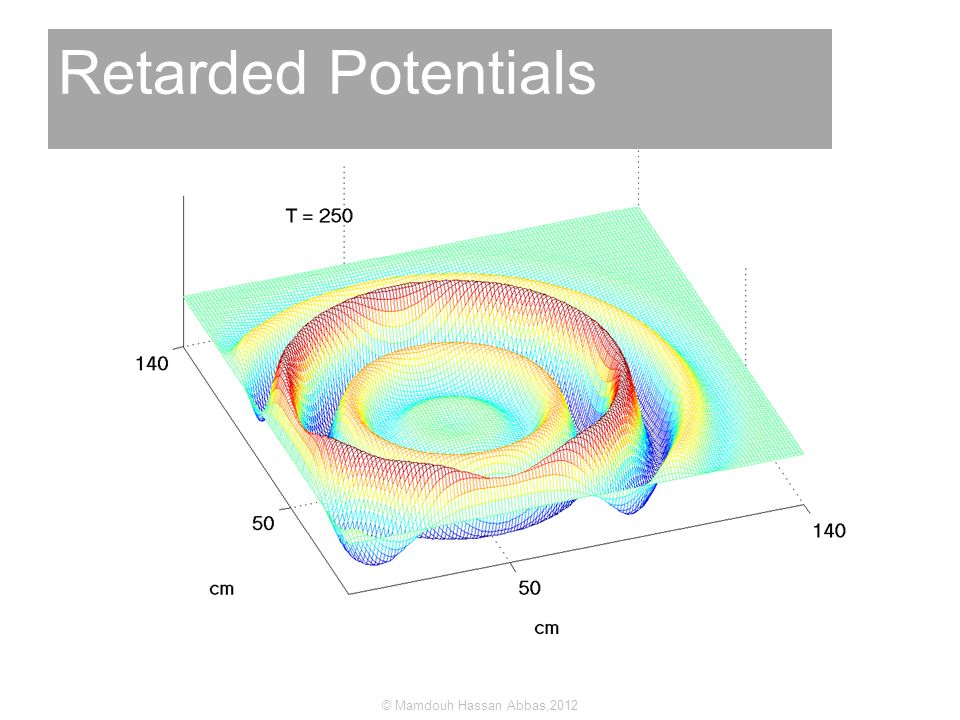 Retarded Potentials

T = 250

140

50

cm

50

140

cm

© Mamdouh Hassan Abbas,2012